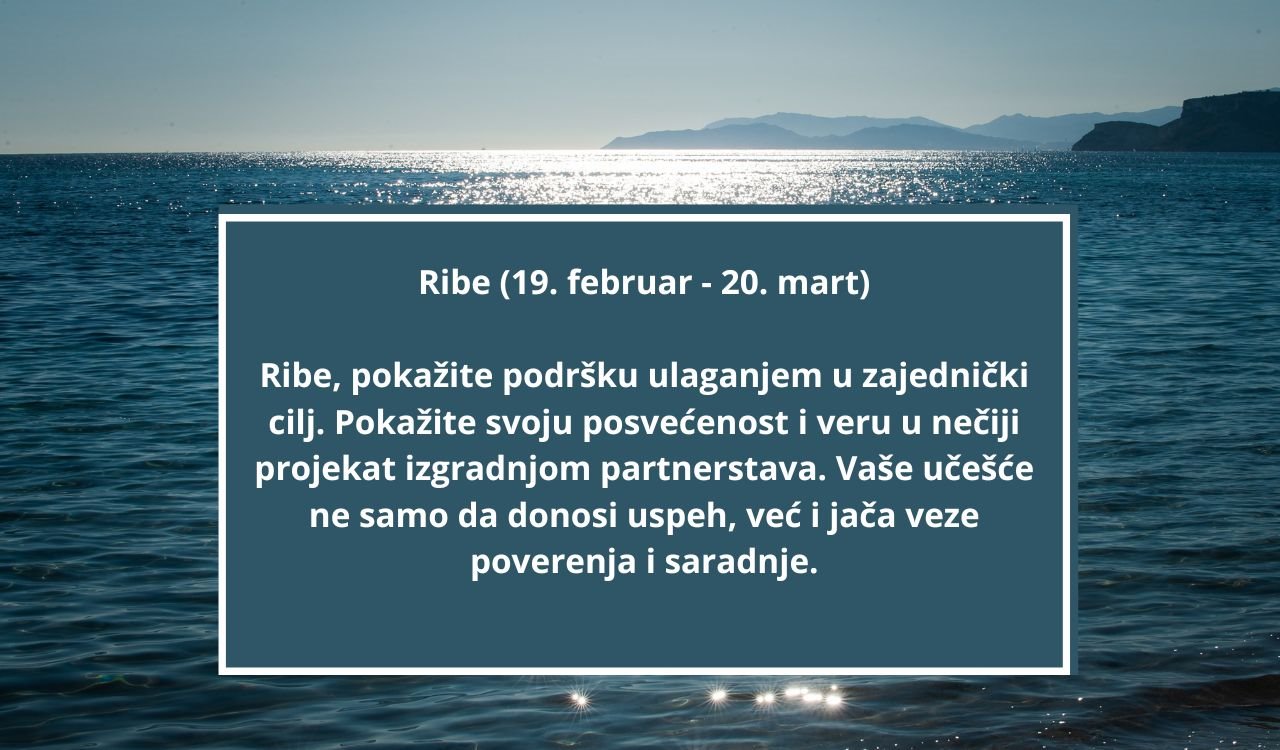 Ribe (19. februar - 20. mart)

Ribe, pokažite podršku ulaganjem u zajednički cilj. Pokažite svoju posvećenost i veru u nečiji projekat izgradnjom partnerstava. Vaše učešće ne samo da donosi uspeh, već i jača veze poverenja i saradnje.